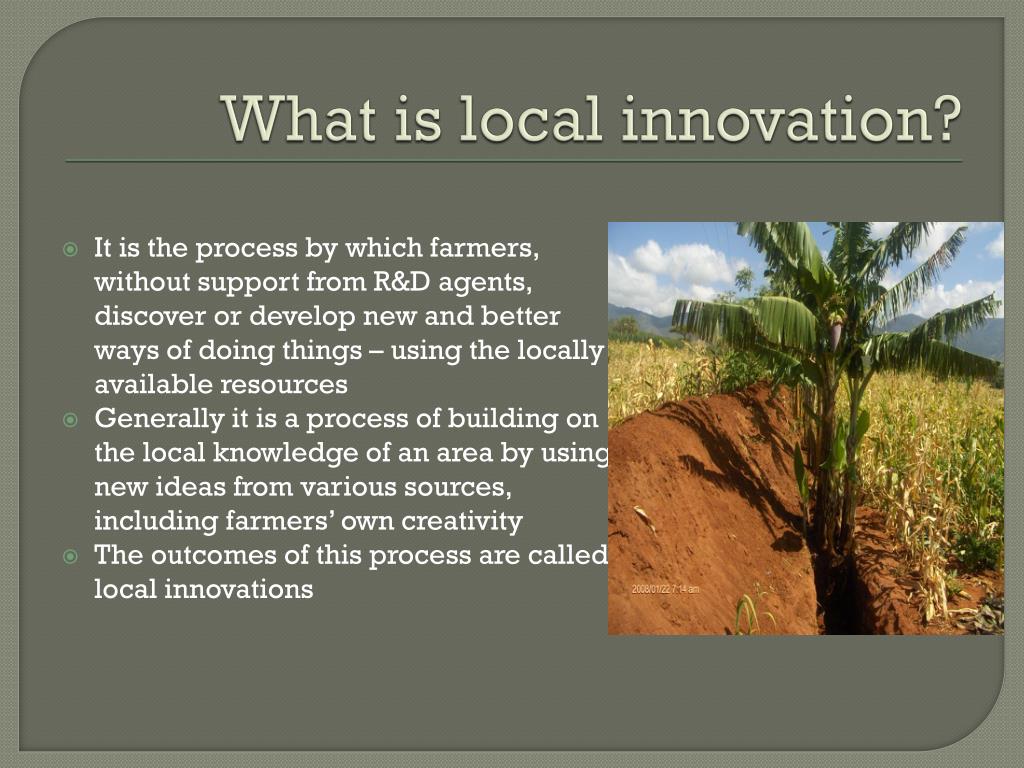 What is local innovation?

It is the process by which farmers, without support from R&D agents, discover or develop new and better ways of doing things – using the locally available resources

Generally it is a process of building on the local knowledge of an area by using new ideas from various sources, including farmers' own creativity

The outcomes of this process are called local innovations

2008/01/22 7:14 am